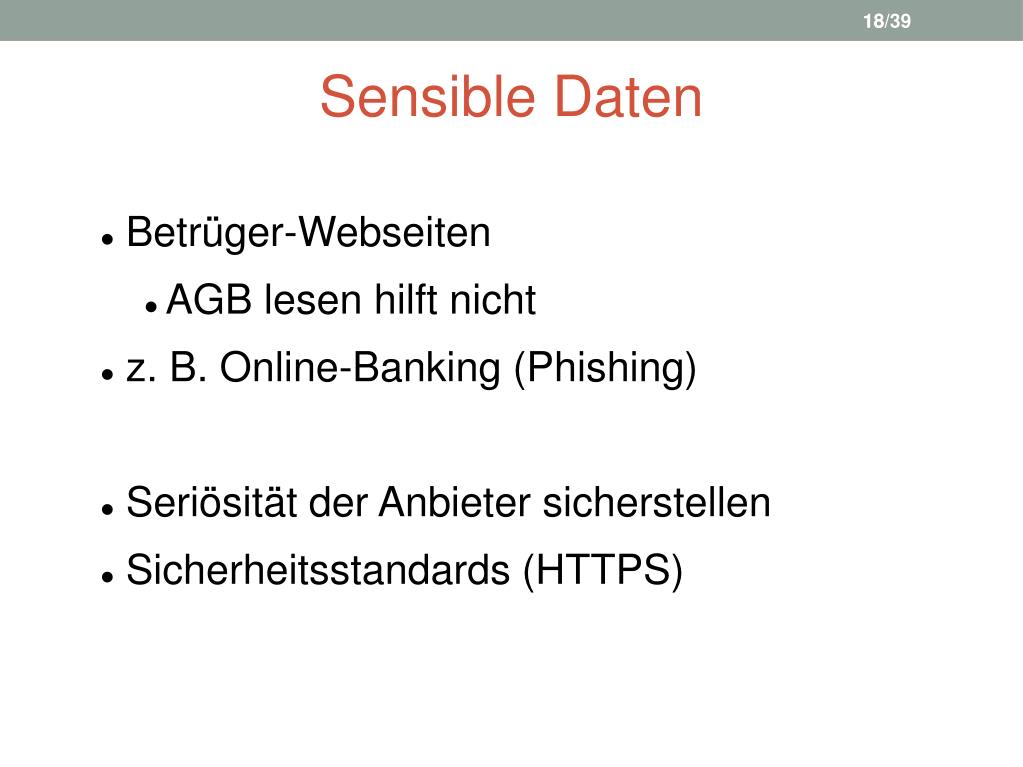 18/39

Sensible Daten

- Betrüger-Webseiten
  - AGB lesen hilft nicht
- z. B. Online-Banking (Phishing)

- Seriösität der Anbieter sicherstellen
- Sicherheitsstandards (HTTPS)